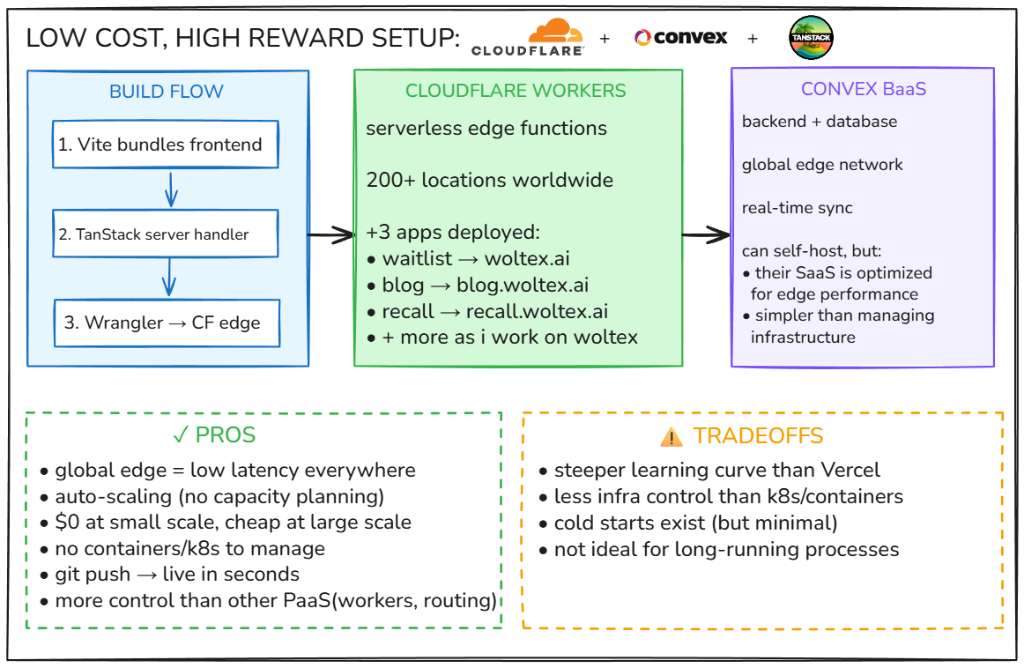 LOW COST, HIGH REWARD SETUP: CLOUDFLARE + convex + TANSTACK

BUILD FLOW

1. Vite bundles frontend

2. TanStack server handler

3. Wrangler → CF edge

CLOUDFLARE WORKERS

serverless edge functions

200+ locations worldwide

+3 apps deployed:
• waitlist → woltex.ai
• blog → blog.woltex.ai
• recall → recall.woltex.ai
• + more as i work on woltex

CONVEX BaaS

backend + database

global edge network

real-time sync

can self-host, but:
• their SaaS is optimized for edge performance
• simpler than managing infrastructure

✓ PROS

• global edge = low latency everywhere
• auto-scaling (no capacity planning)
• $0 at small scale, cheap at large scale
• no containers/k8s to manage
• git push → live in seconds
• more control than other PaaS(workers, routing)

⚠ TRADEOFFS

• steeper learning curve than Vercel
• less infra control than k8s/containers
• cold starts exist (but minimal)
• not ideal for long-running processes